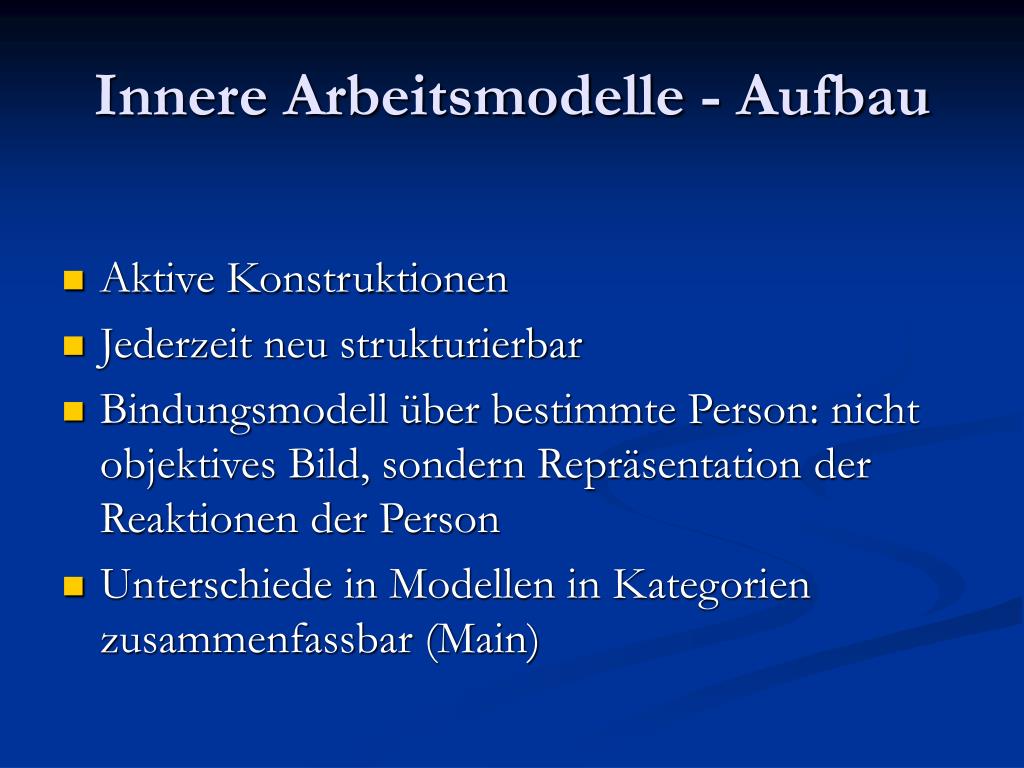 Innere Arbeitsmodelle - Aufbau

- Aktive Konstruktionen
- Jederzeit neu strukturierbar
- Bindungsmodell über bestimmte Person: nicht objektives Bild, sondern Repräsentation der Reaktionen der Person
- Unterschiede in Modellen in Kategorien zusammenfassbar (Main)